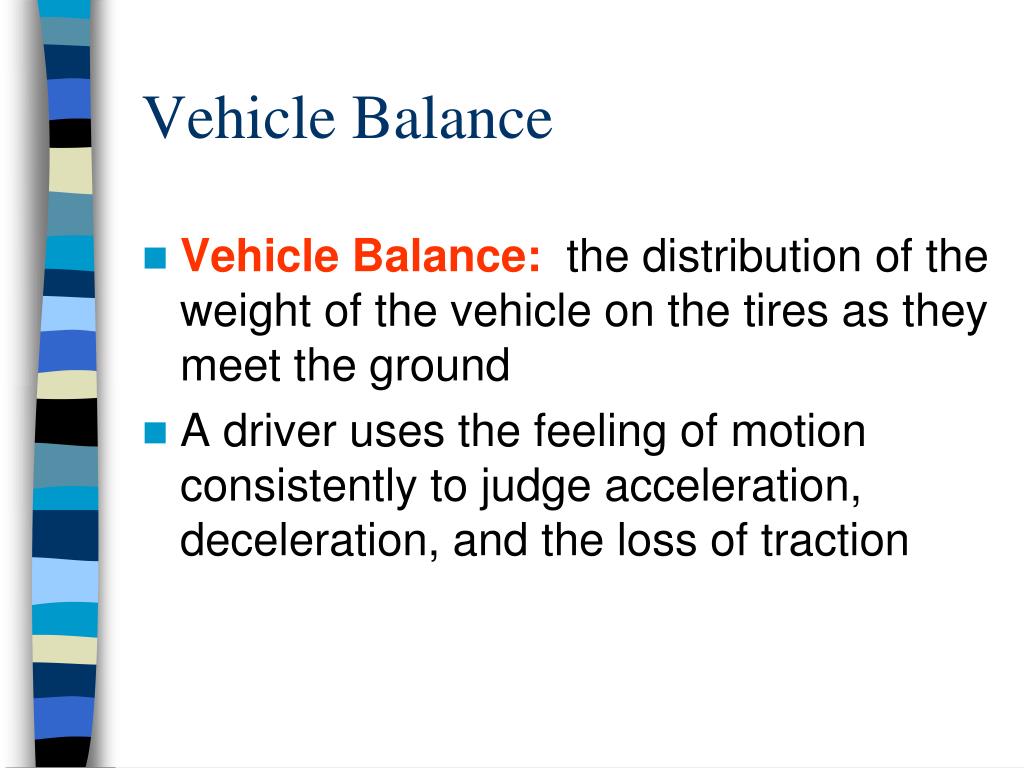 Vehicle Balance

Vehicle Balance: the distribution of the weight of the vehicle on the tires as they meet the ground

A driver uses the feeling of motion consistently to judge acceleration, deceleration, and the loss of traction